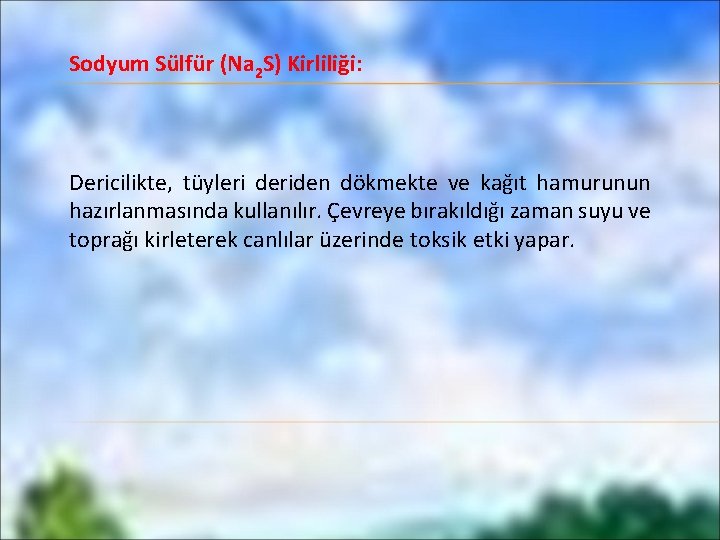 Sodyum Sülfür ($Na_2S$) Kirliliği:

Dericilikte, tüyleri deriden dökmekte ve kağıt hamurunun hazırlanmasında kullanılır. Çevreye bırakıldığı zaman suyu ve toprağı kirleterek canlılar üzerinde toksik etki yapar.